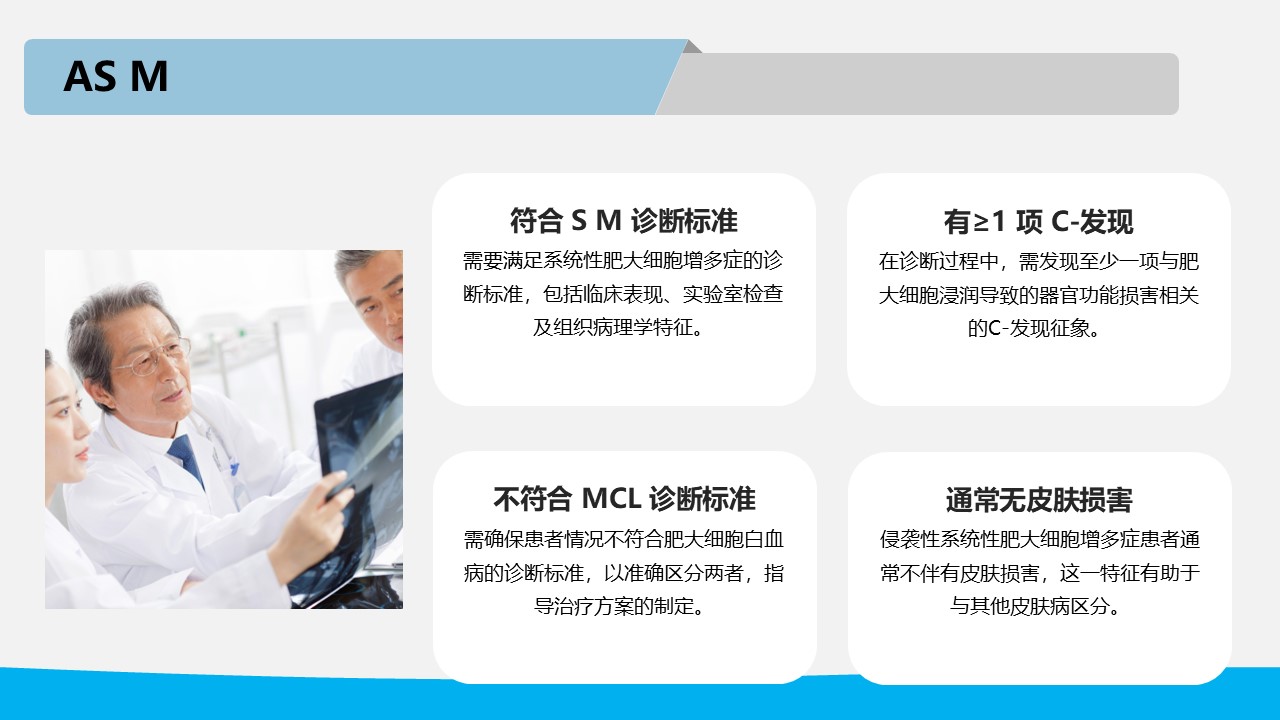 AS M

符合 S M 诊断标准

需要满足系统性肥大细胞增多症的诊断标准，包括临床表现、实验室检查及组织病理学特征。

有≥1 项 C-发现

在诊断过程中，需发现至少一项与肥大细胞浸润导致的器官功能损害相关的C-发现征象。

不符合 MCL 诊断标准

需确保患者情况不符合肥大细胞白血病的诊断标准，以准确区分两者，指导治疗方案的制定。

通常无皮肤损害

侵袭性系统性肥大细胞增多症患者通常不伴有皮肤损害，这一特征有助于与其他皮肤病区分。